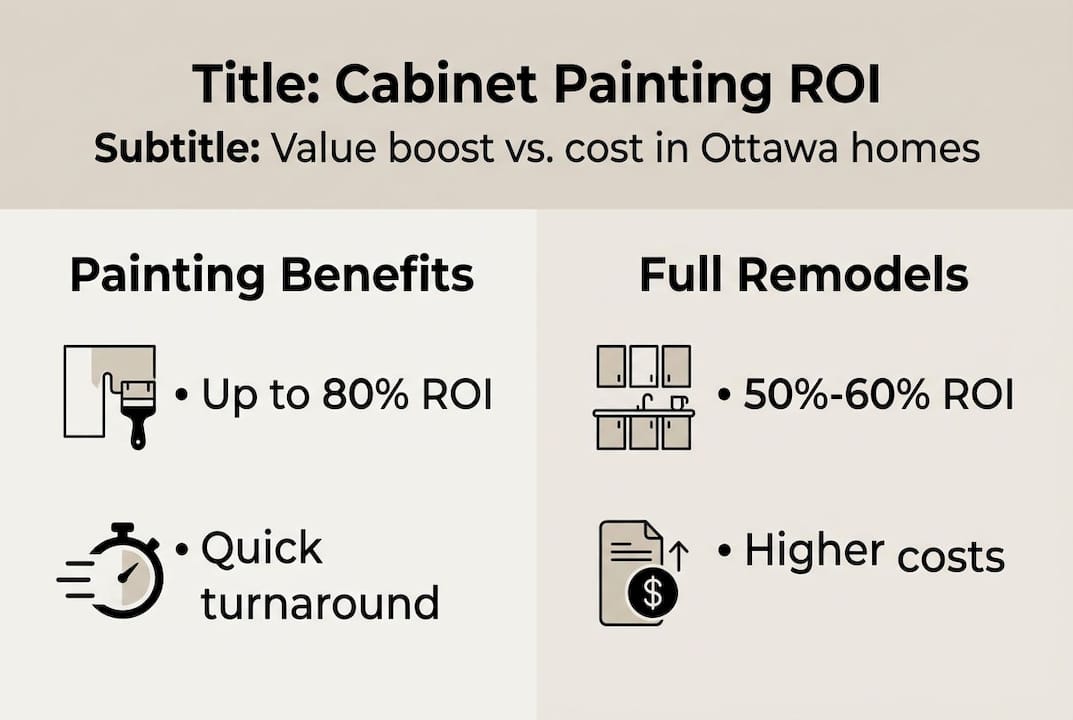 Title: Cabinet Painting ROI
Subtitle: Value boost vs. cost in Ottawa homes

Painting Benefits

• Up to 80% ROI

• Quick turnaround

Full Remodels

• 50%-60% ROI

• Higher costs